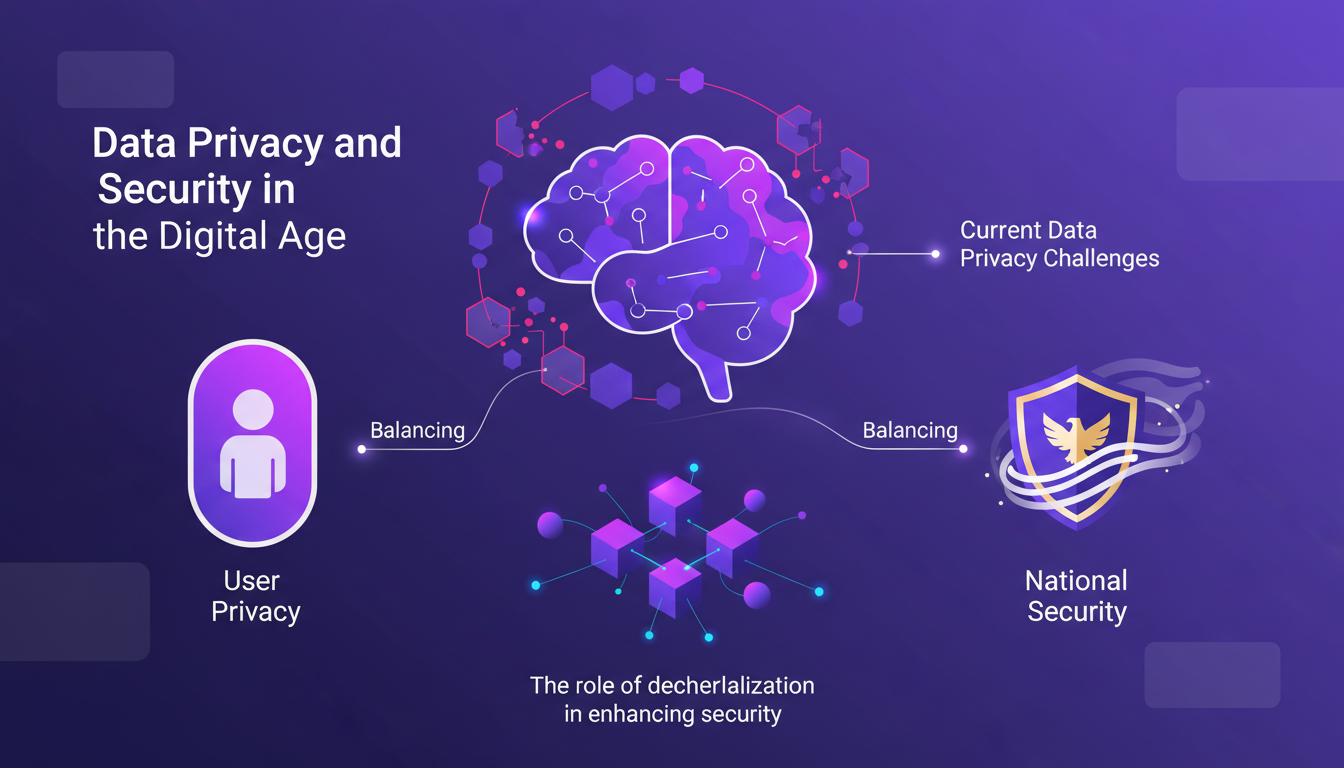 Data Privacy and Security in the Digital Age

Current Data Privacy Challenges

Balancing

Balancing

User Privacy

National Security

The role of decherlalization in enhancing security